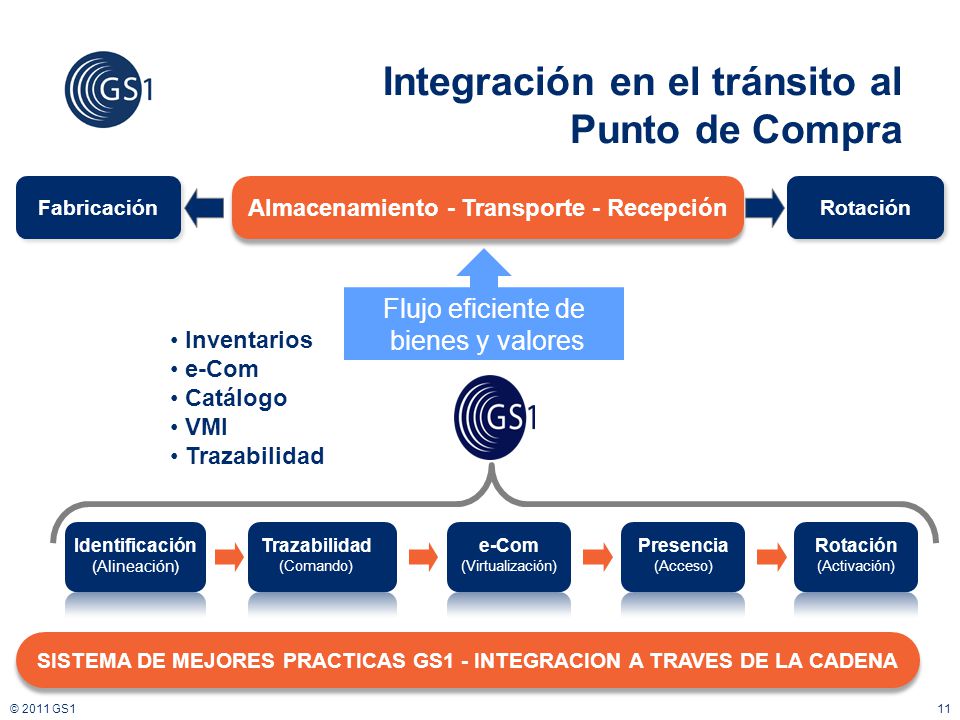 GS1

Integración en el tránsito al Punto de Compra

Fabricación

Almacenamiento - Transporte - Recepción

Rotación

Flujo eficiente de bienes y valores

• Inventarios
• e-Com
• Catálogo
• VMI
• Trazabilidad

GS1

Identificación (Alineación)

Trazabilidad (Comando)

e-Com (Virtualización)

Presencia (Acceso)

Rotación (Activación)

SISTEMA DE MEJORES PRACTICAS GS1 - INTEGRACION A TRAVES DE LA CADENA

© 2011 GS1

11